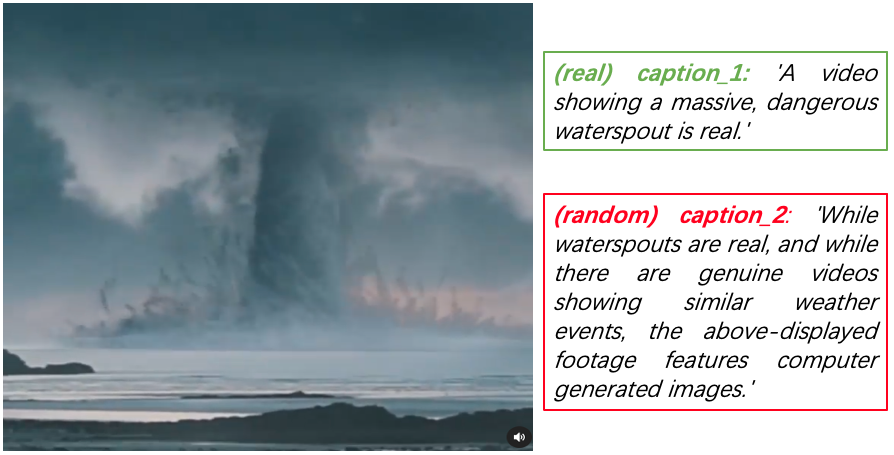 (real) caption_1: 'A video showing a massive, dangerous waterspout is real.'

(random) caption_2: 'While waterspouts are real, and while there are genuine videos showing similar weather events, the above-displayed footage features computer generated images.'